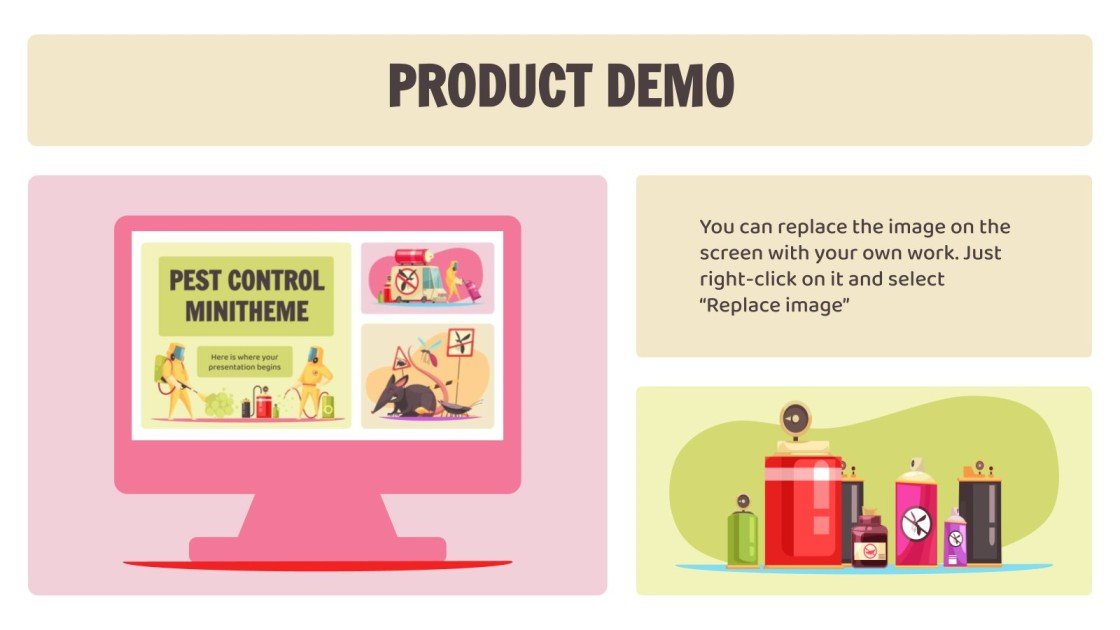 PRODUCT DEMO

PEST CONTROL MINITHEME

Here is where your presentation begins

You can replace the image on the screen with your own work. Just right-click on it and select "Replace image"